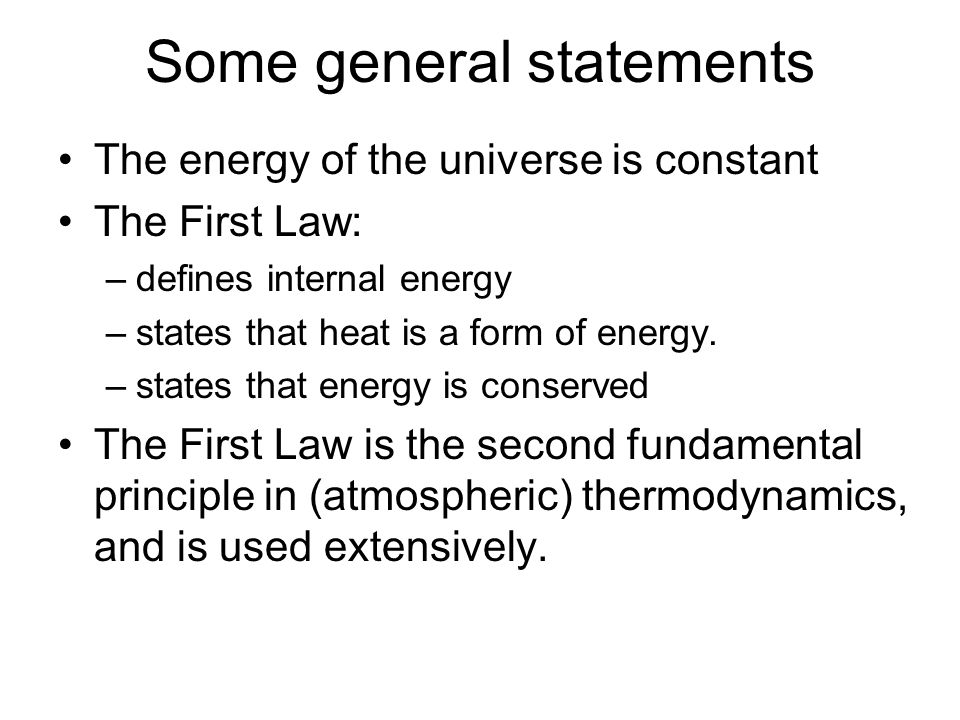 Some general statements

• The energy of the universe is constant
• The First Law:
– defines internal energy
– states that heat is a form of energy.
– states that energy is conserved
• The First Law is the second fundamental principle in (atmospheric) thermodynamics, and is used extensively.